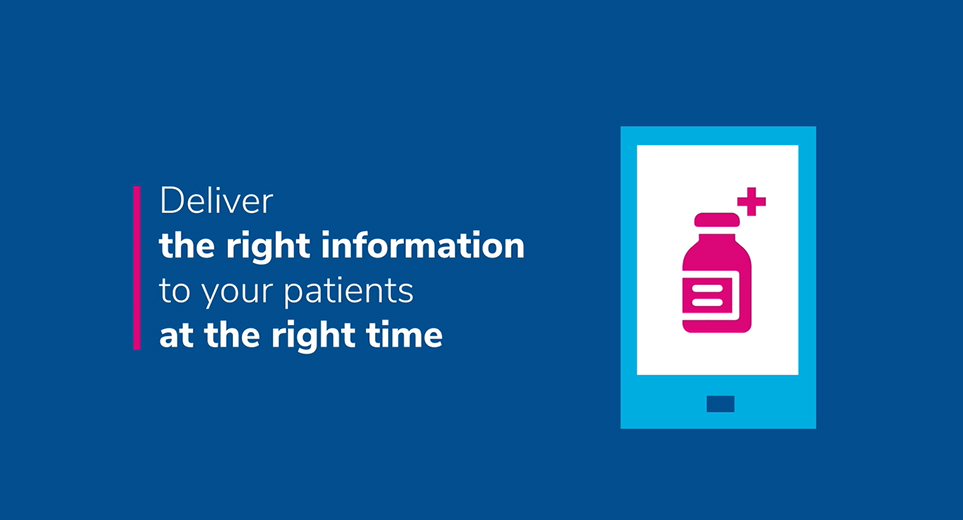 Deliver
the right information
to your patients
at the right time